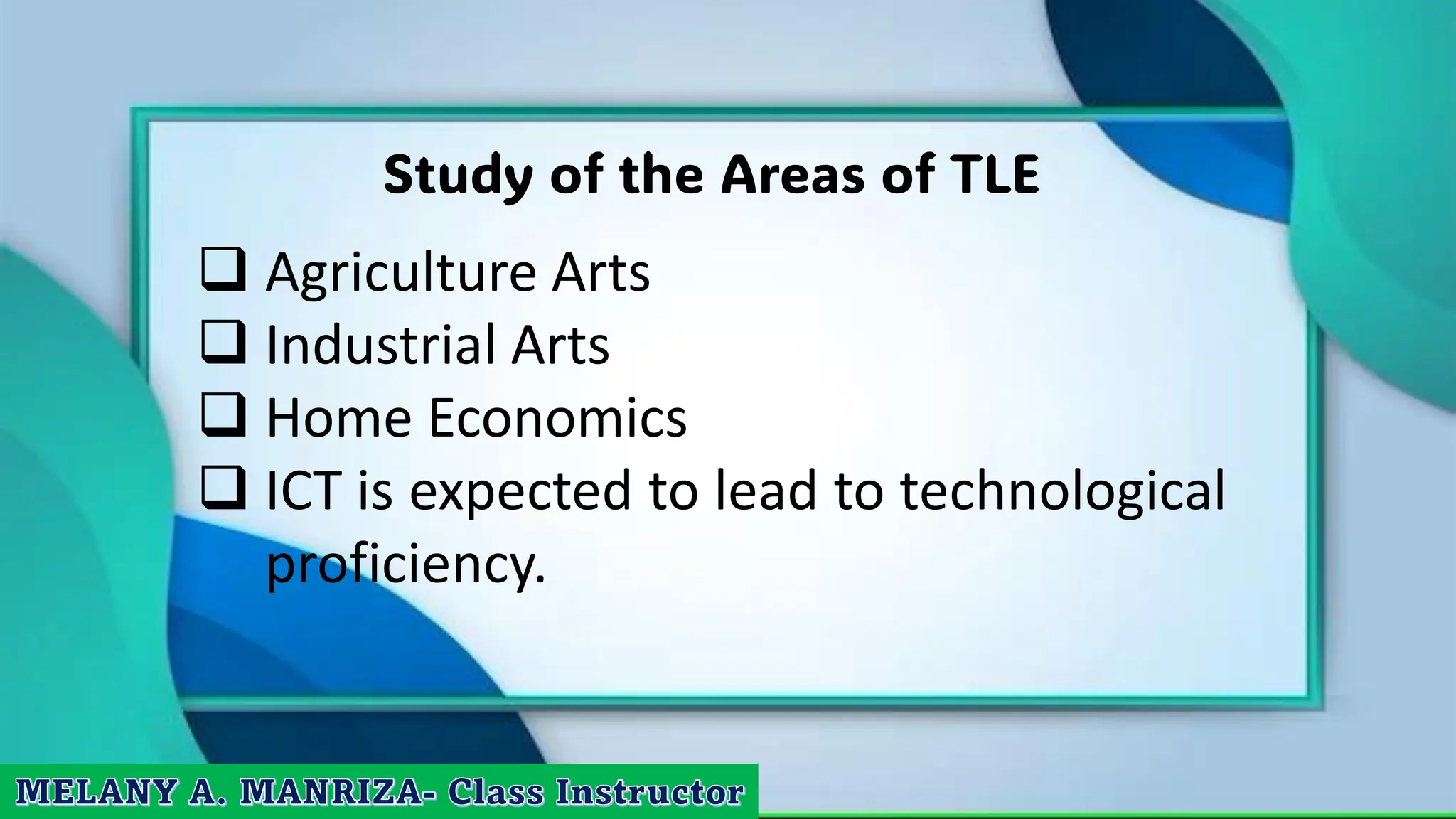 Study of the Areas of TLE

❑ Agriculture Arts
❑ Industrial Arts
❑ Home Economics
❑ ICT is expected to lead to technological proficiency.

MELANY A. MANRIZA- Class Instructor